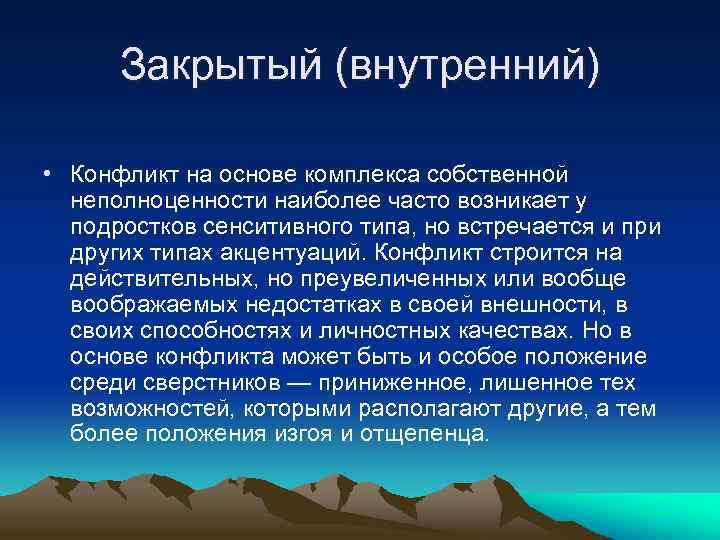 Закрытый (внутренний)

• Конфликт на основе комплекса собственной неполноценности наиболее часто возникает у подростков сенситивного типа, но встречается и при других типах акцентуаций. Конфликт строится на действительных, но преувеличенных или вообще воображаемых недостатках в своей внешности, в своих способностях и личностных качествах. Но в основе конфликта может быть и особое положение среди сверстников — приниженное, лишенное тех возможностей, которыми располагают другие, а тем более положения изгоя и отщепенца.